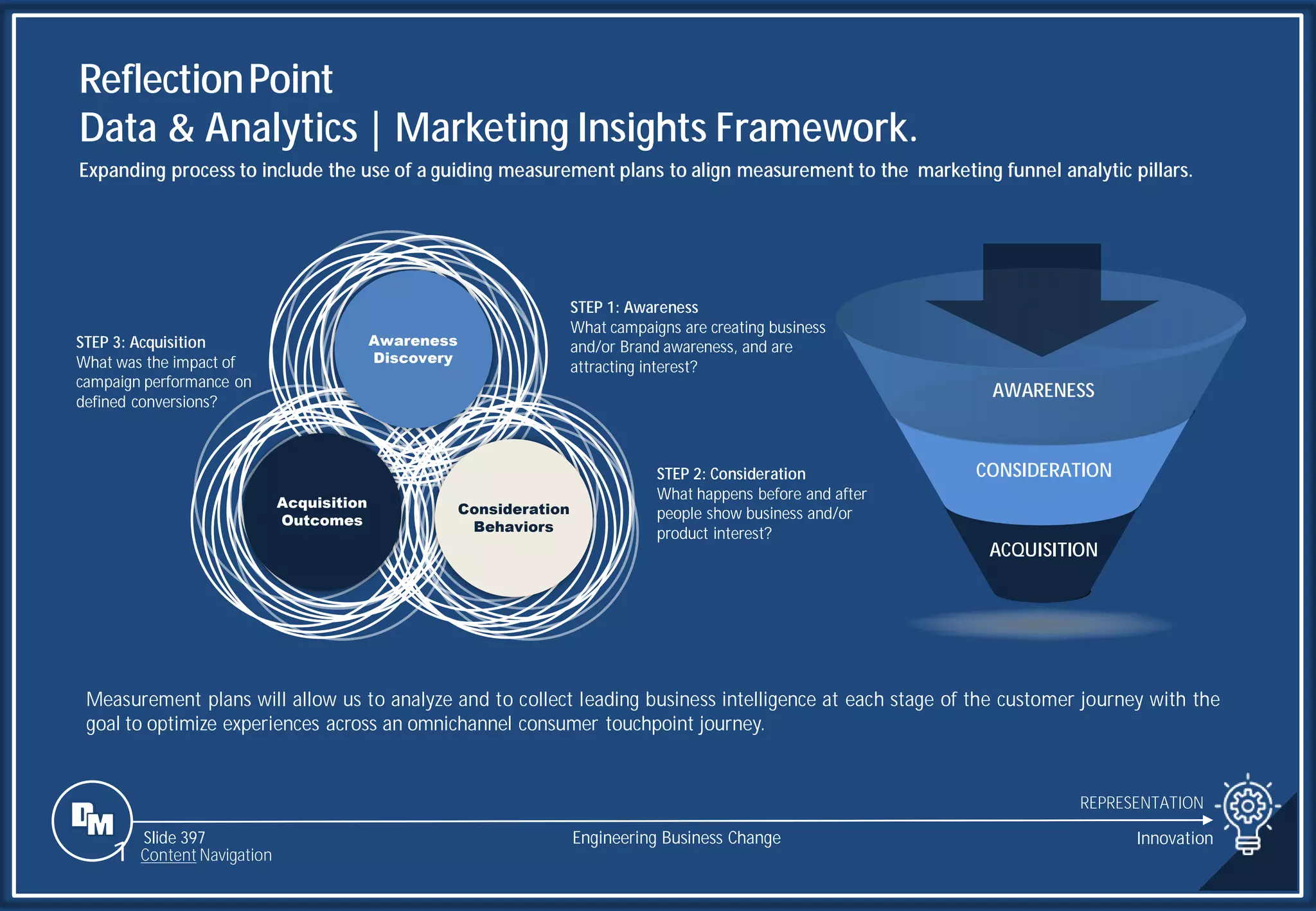 Reflection Point
Data & Analytics | Marketing Insights Framework.

Expanding process to include the use of a guiding measurement plans to align measurement to the marketing funnel analytic pillars.

STEP 3: Acquisition
What was the impact of campaign performance on defined conversions?

Awareness Discovery

Acquisition Outcomes

Consideration Behaviors

STEP 1: Awareness
What campaigns are creating business and/or Brand awareness, and are attracting interest?

STEP 2: Consideration
What happens before and after people show business and/or product interest?

AWARENESS
CONSIDERATION
ACQUISITION

Measurement plans will allow us to analyze and to collect leading business intelligence at each stage of the customer journey with the goal to optimize experiences across an omnichannel consumer touchpoint journey.

DM
Slide 397
Content Navigation
Engineering Business Change
REPRESENTATION
Innovation